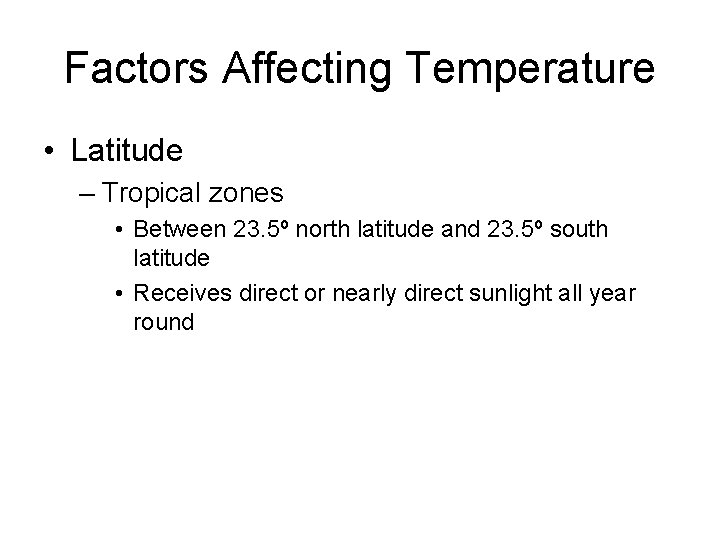 Factors Affecting Temperature

• Latitude

– Tropical zones

• Between 23.5º north latitude and 23.5º south latitude

• Receives direct or nearly direct sunlight all year round